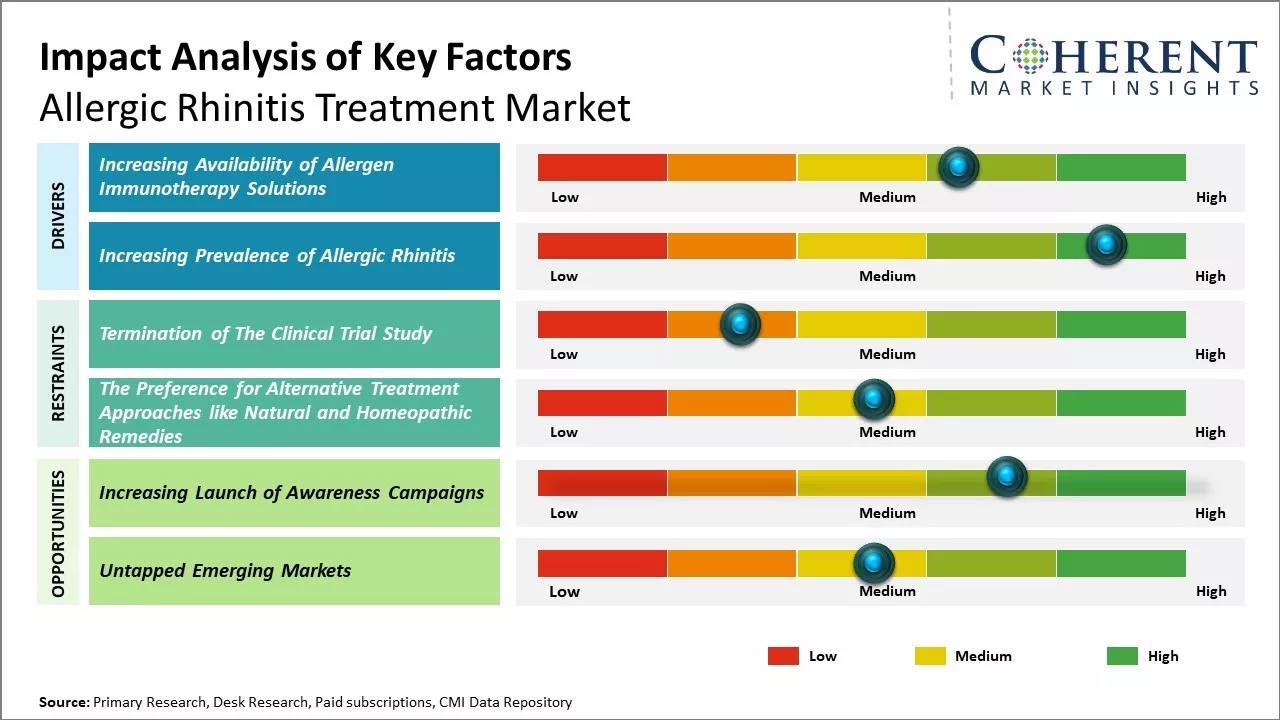 Impact Analysis of Key Factors
Allergic Rhinitis Treatment Market

COHERENT
MARKET INSIGHTS

DRIVERS

Increasing Availability of Allergen Immunotherapy Solutions
Low Medium High

Increasing Prevalence of Allergic Rhinitis
Low Medium High

RESTRAINTS

Termination of The Clinical Trial Study
Low Medium High

The Preference for Alternative Treatment Approaches like Natural and Homeopathic Remedies
Low Medium High

OPPORTUNITIES

Increasing Launch of Awareness Campaigns
Low Medium High

Untapped Emerging Markets
Low Medium High

Low Medium High

Source: Primary Research, Desk Research, Paid subscriptions, CMI Data Repository